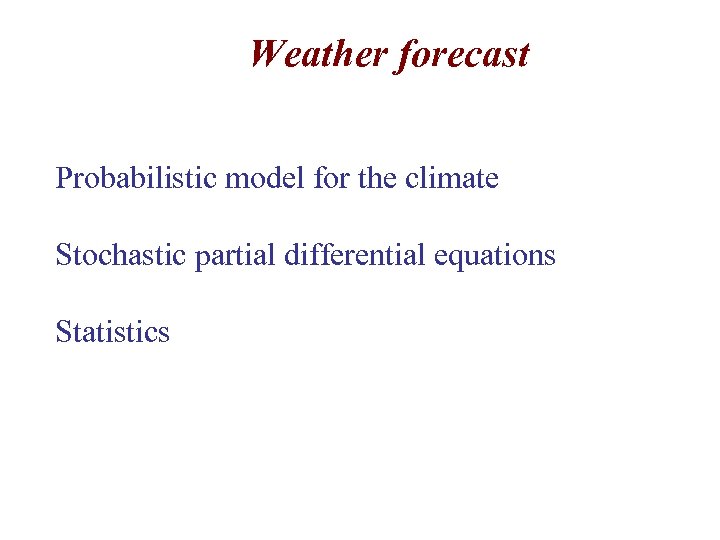 Weather forecast

Probabilistic model for the climate

Stochastic partial differential equations

Statistics